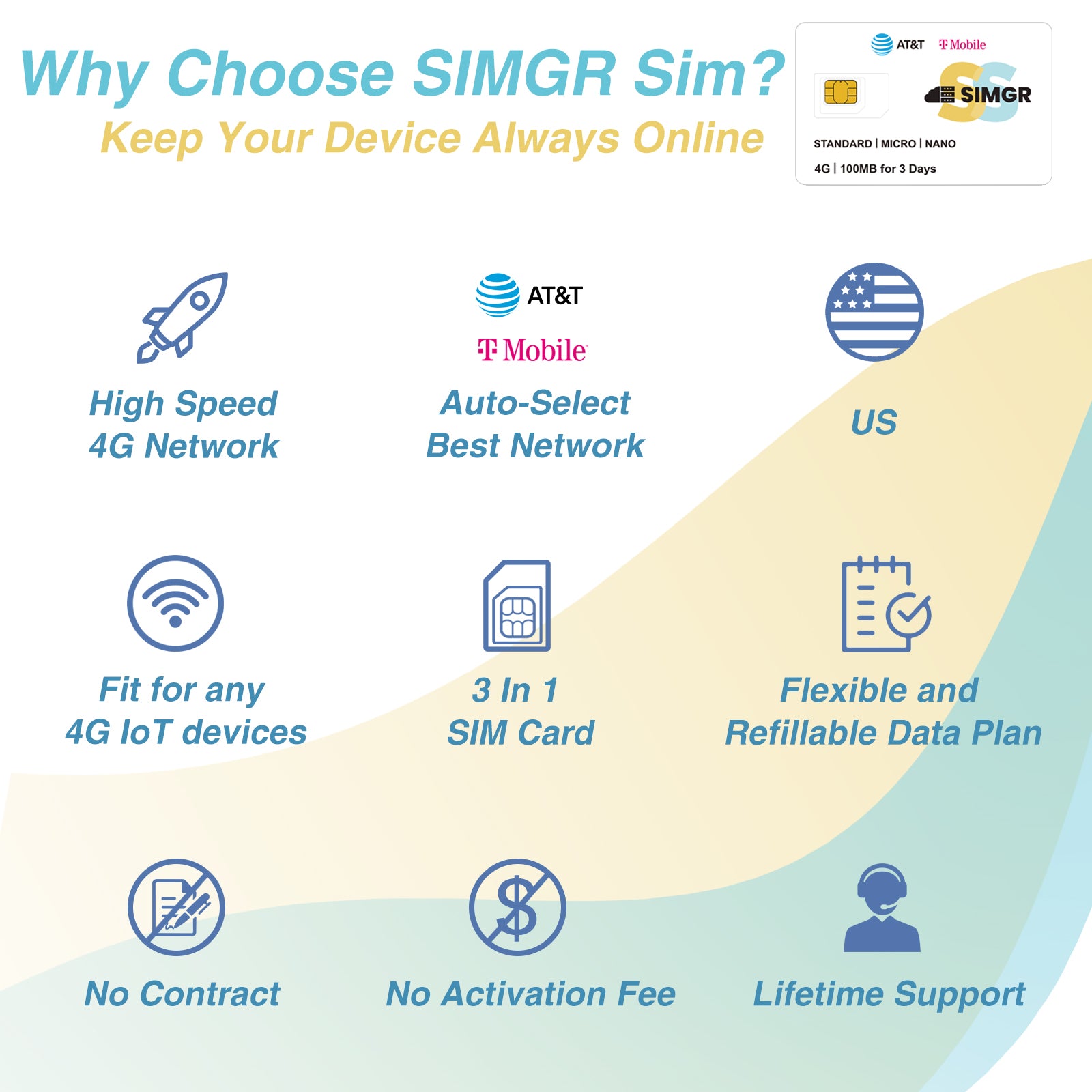 Why Choose SIMGR Sim?
Keep Your Device Always Online

AT&T T Mobile
SIMGR
STANDARD | MICRO | NANO
4G | 100MB for 3 Days

High Speed
4G Network

AT&T
T Mobile
Auto-Select
Best Network

US

Fit for any
4G IoT devices

3 In 1
SIM Card

Flexible and
Refillable Data Plan

No Contract

No Activation Fee

Lifetime Support